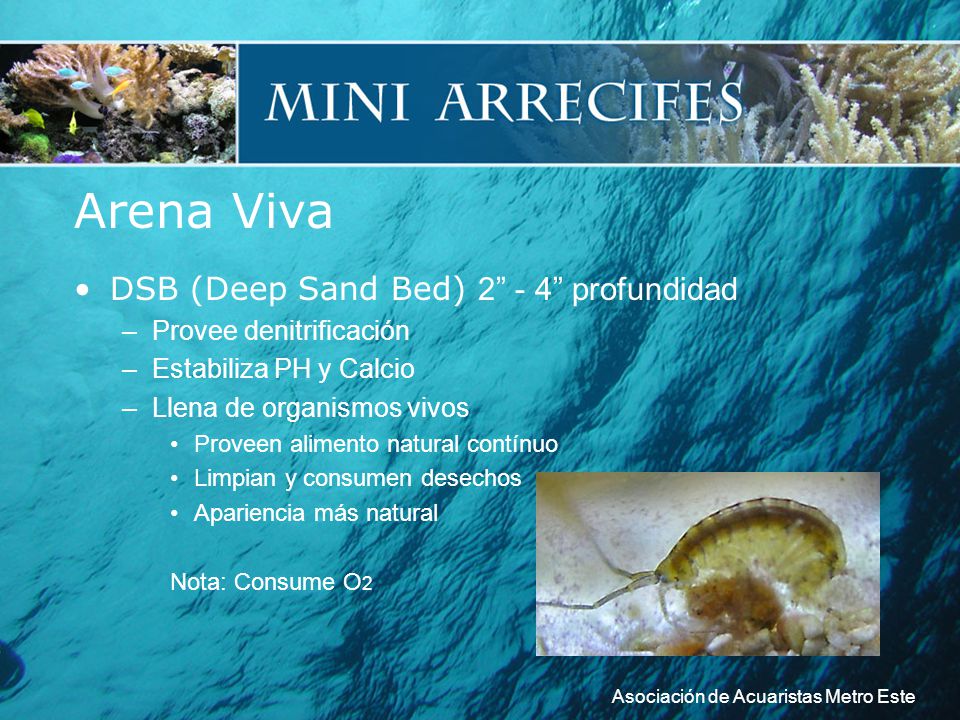 MINI ARRECIFES

Arena Viva

• DSB (Deep Sand Bed) 2” - 4” profundidad
– Provee denitrificación
– Estabiliza PH y Calcio
– Llena de organismos vivos
• Proveen alimento natural contínuo
• Limpian y consumen desechos
• Apariencia más natural

Nota: Consume $O_2$

Asociación de Acuaristas Metro Este